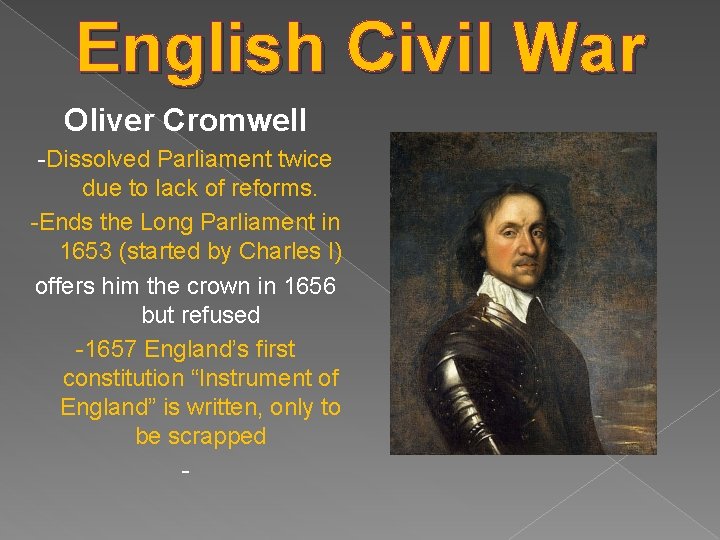 English Civil War

Oliver Cromwell

-Dissolved Parliament twice due to lack of reforms.

-Ends the Long Parliament in 1653 (started by Charles I)

offers him the crown in 1656 but refused

-1657 England's first constitution "Instrument of England" is written, only to be scrapped

-